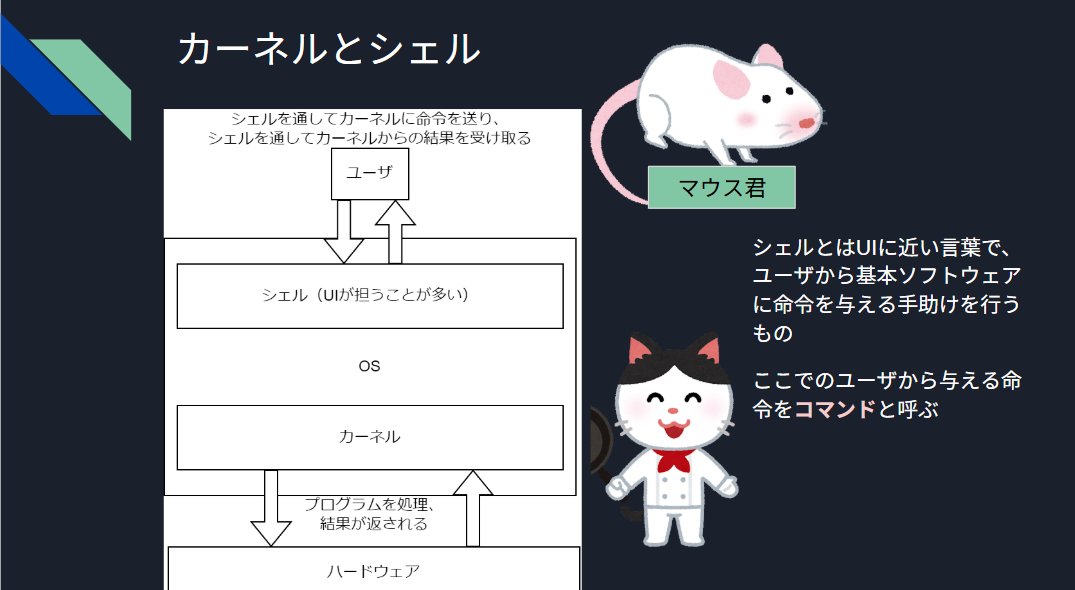 カーネルとシェル

シェルを通してカーネルに命令を送り、
シェルを通してカーネルからの結果を受け取る

ユーザ

シェル（UIが担うことが多い）

OS

カーネル

プログラムを処理、
結果が返される

ハードウェア

マウス君

シェルとはUIに近い言葉で、ユーザから基本ソフトウェアに命令を与える手助けを行うもの

ここでのユーザから与える命令をコマンドと呼ぶ